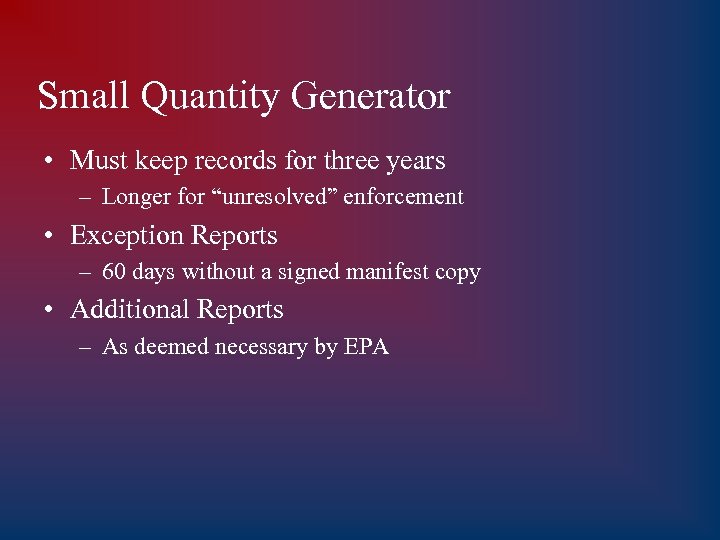 Small Quantity Generator

• Must keep records for three years
  – Longer for “unresolved” enforcement
• Exception Reports
  – 60 days without a signed manifest copy
• Additional Reports
  – As deemed necessary by EPA